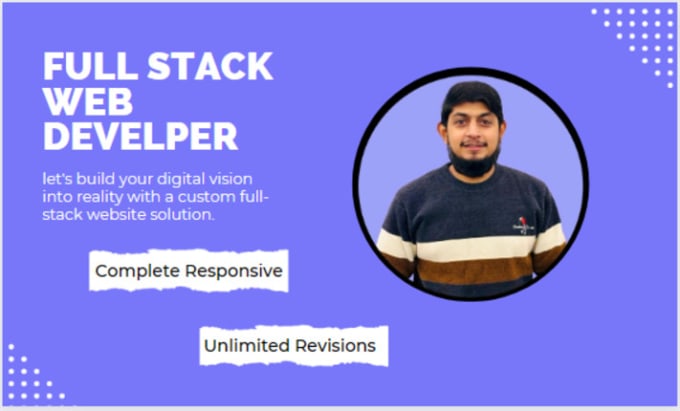 FULL STACK WEB DEVELPER

let's build your digital vision into reality with a custom full-stack website solution.

Complete Responsive

Unlimited Revisions